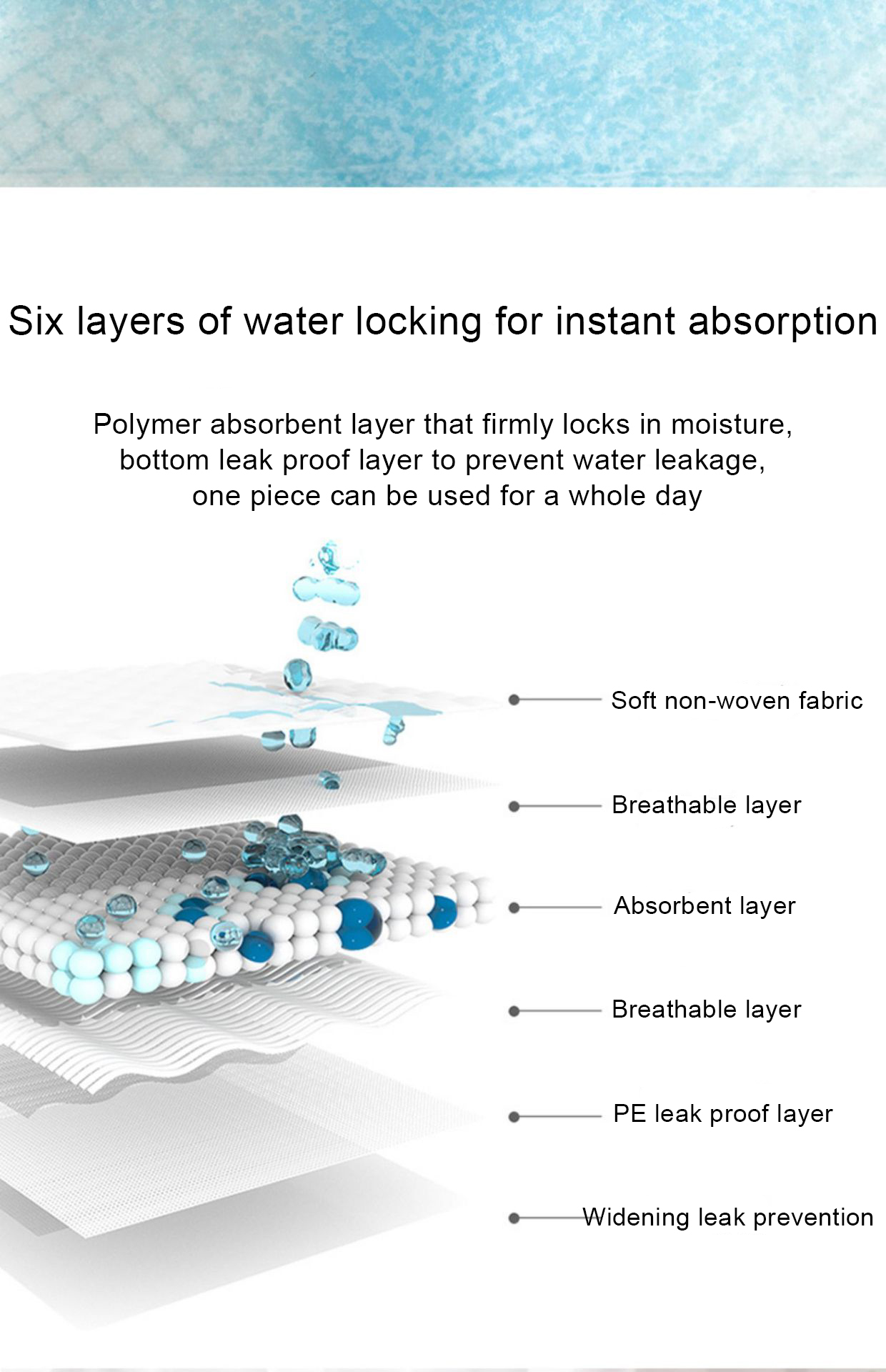 Six layers of water locking for instant absorption

Polymer absorbent layer that firmly locks in moisture, bottom leak proof layer to prevent water leakage, one piece can be used for a whole day

Soft non-woven fabric

Breathable layer

Absorbent layer

Breathable layer

PE leak proof layer

Widening leak prevention